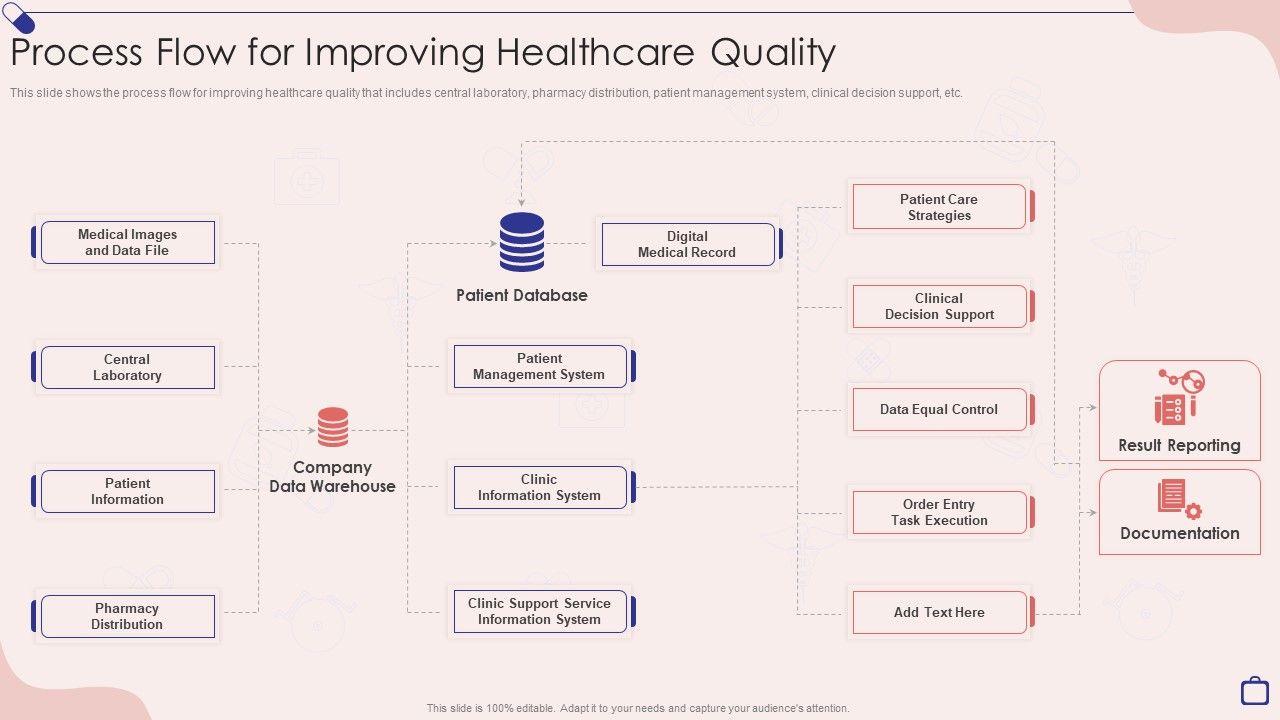 Process Flow for Improving Healthcare Quality

This slide shows the process flow for improving healthcare quality that includes central laboratory, pharmacy distribution, patient management system, clinical decision support, etc.

Medical Images and Data File

Central Laboratory

Patient Information

Pharmacy Distribution

Company Data Warehouse

Patient Database

Digital Medical Record

Patient Management System

Clinic Information System

Clinic Support Service Information System

Patient Care Strategies

Clinical Decision Support

Data Equal Control

Order Entry Task Execution

Add Text Here

Result Reporting

Documentation

This slide is 100% editable. Adapt it to your needs and capture your audience's attention.